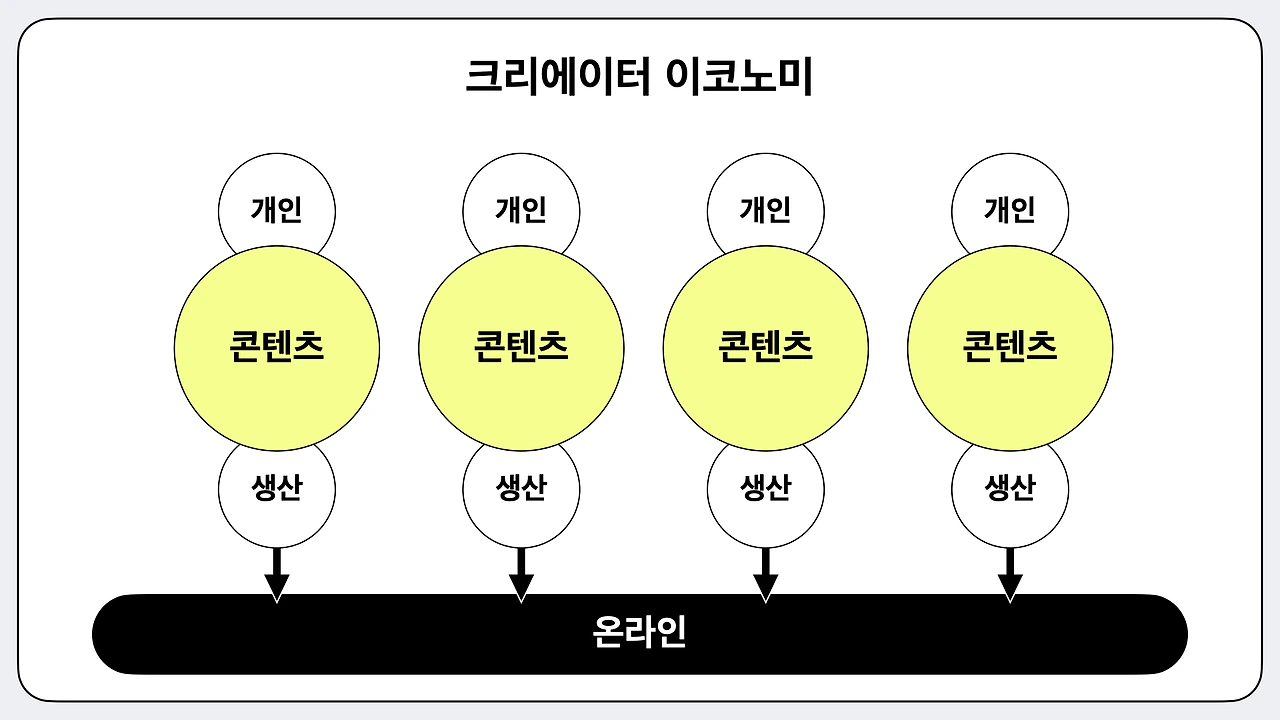 크리에이터 이코노미

개인

콘텐츠

생산

개인

콘텐츠

생산

개인

콘텐츠

생산

개인

콘텐츠

생산

온라인